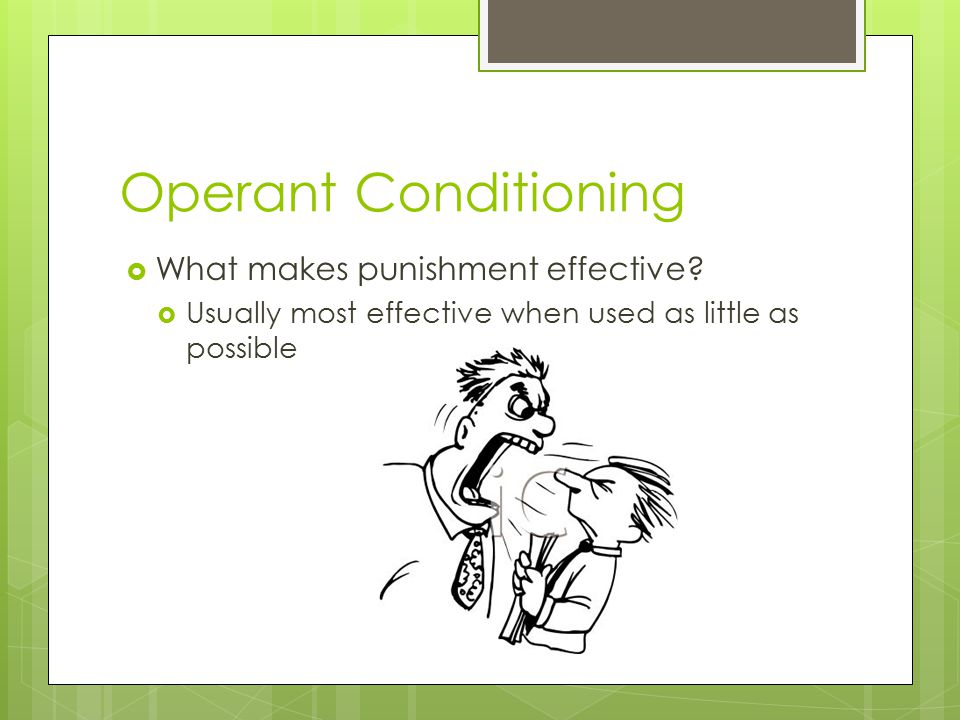 Operant Conditioning

What makes punishment effective?

Usually most effective when used as little as possible